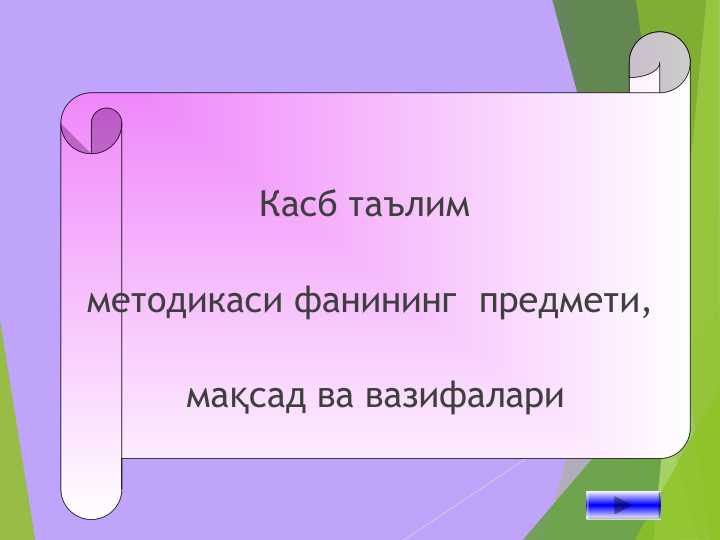 Касб таълим

методикаси фанининг предмети,

мақсад ва вазифалари